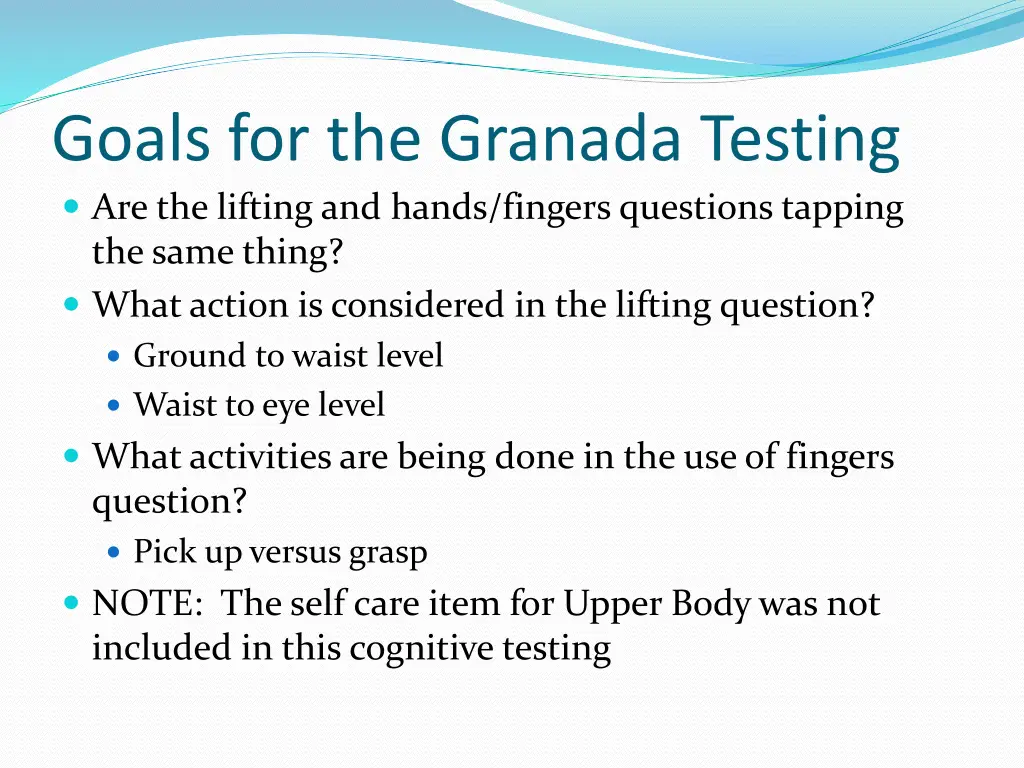 Goals for the Granada Testing

- Are the lifting and hands/fingers questions tapping the same thing?
- What action is considered in the lifting question?
  - Ground to waist level
  - Waist to eye level
- What activities are being done in the use of fingers question?
  - Pick up versus grasp
- NOTE: The self care item for Upper Body was not included in this cognitive testing